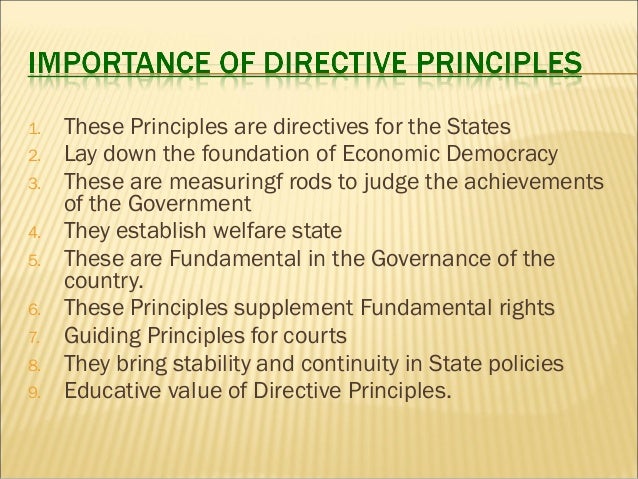 IMPORTANCE OF DIRECTIVE PRINCIPLES

1. These Principles are directives for the States
2. Lay down the foundation of Economic Democracy
3. These are measuringf rods to judge the achievements of the Government
4. They establish welfare state
5. These are Fundamental in the Governance of the country.
6. These Principles supplement Fundamental rights
7. Guiding Principles for courts
8. They bring stability and continuity in State policies
9. Educative value of Directive Principles.